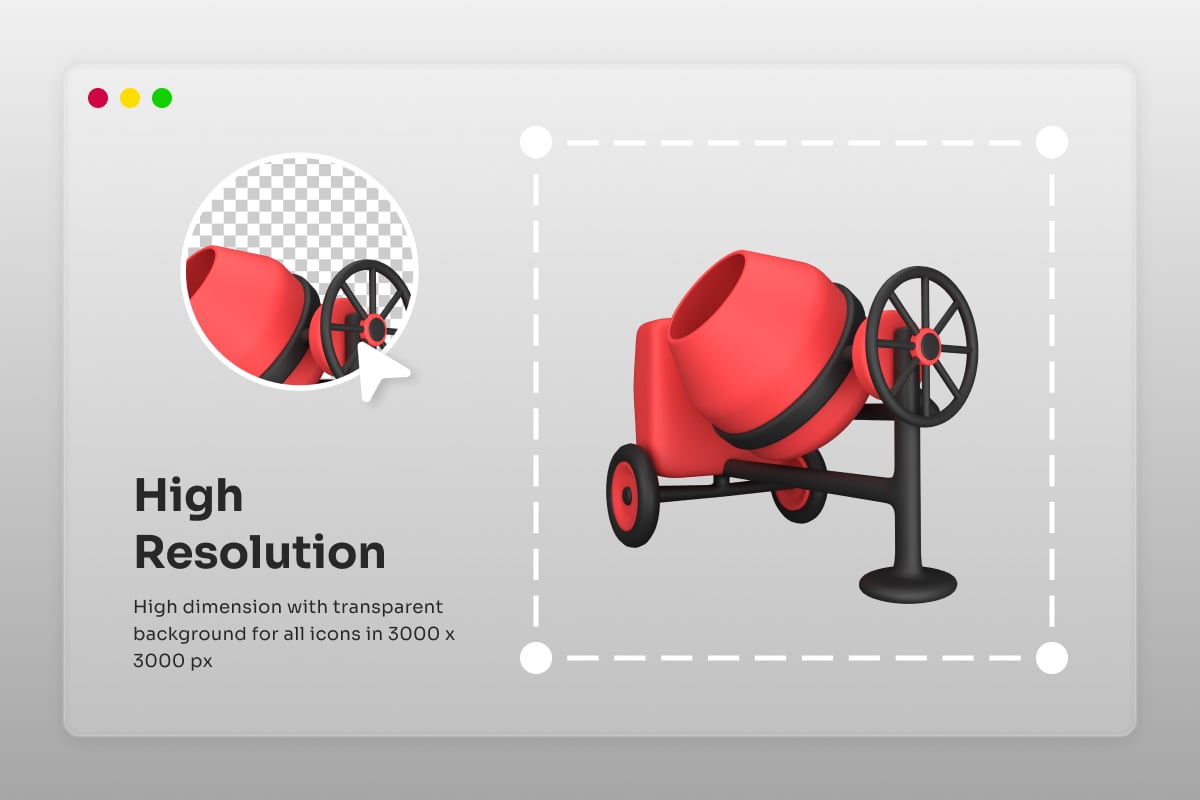 High Resolution

High dimension with transparent background for all icons in 3000 x 3000 px